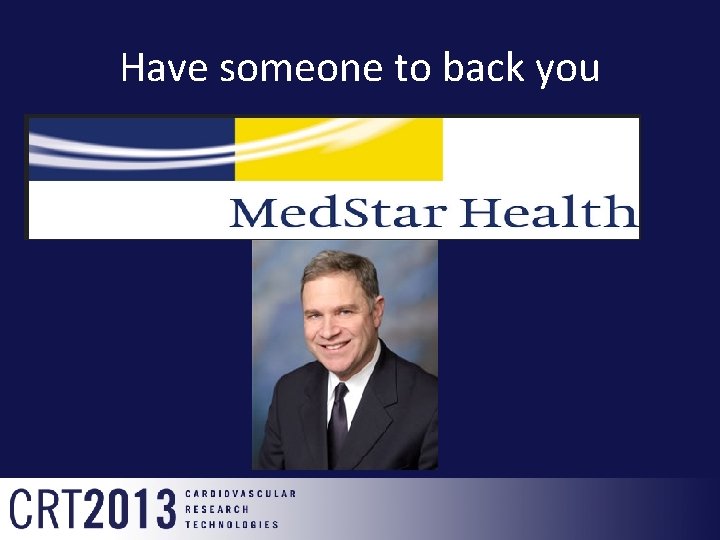 Have someone to back you

MedStar Health

CRT2013 CARDIOVASCULAR RESEARCH TECHNOLOGIES